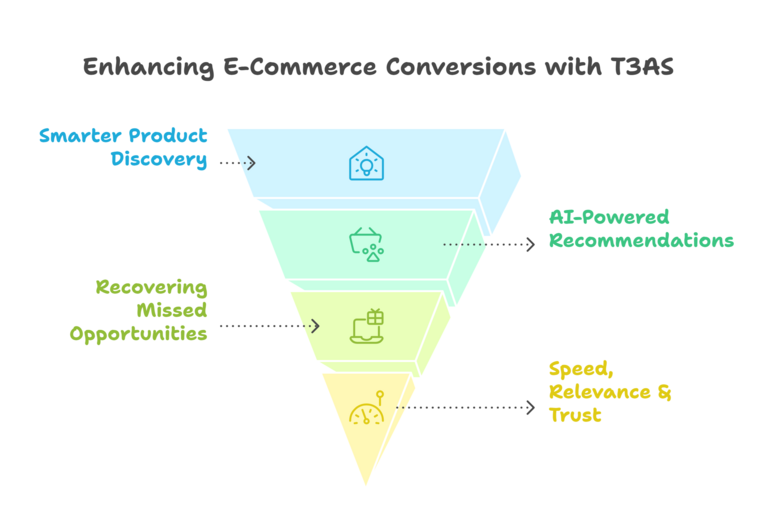 Enhancing E-Commerce Conversions with T3AS

Smarter Product Discovery

AI-Powered Recommendations

Recovering Missed Opportunities

Speed, Relevance & Trust